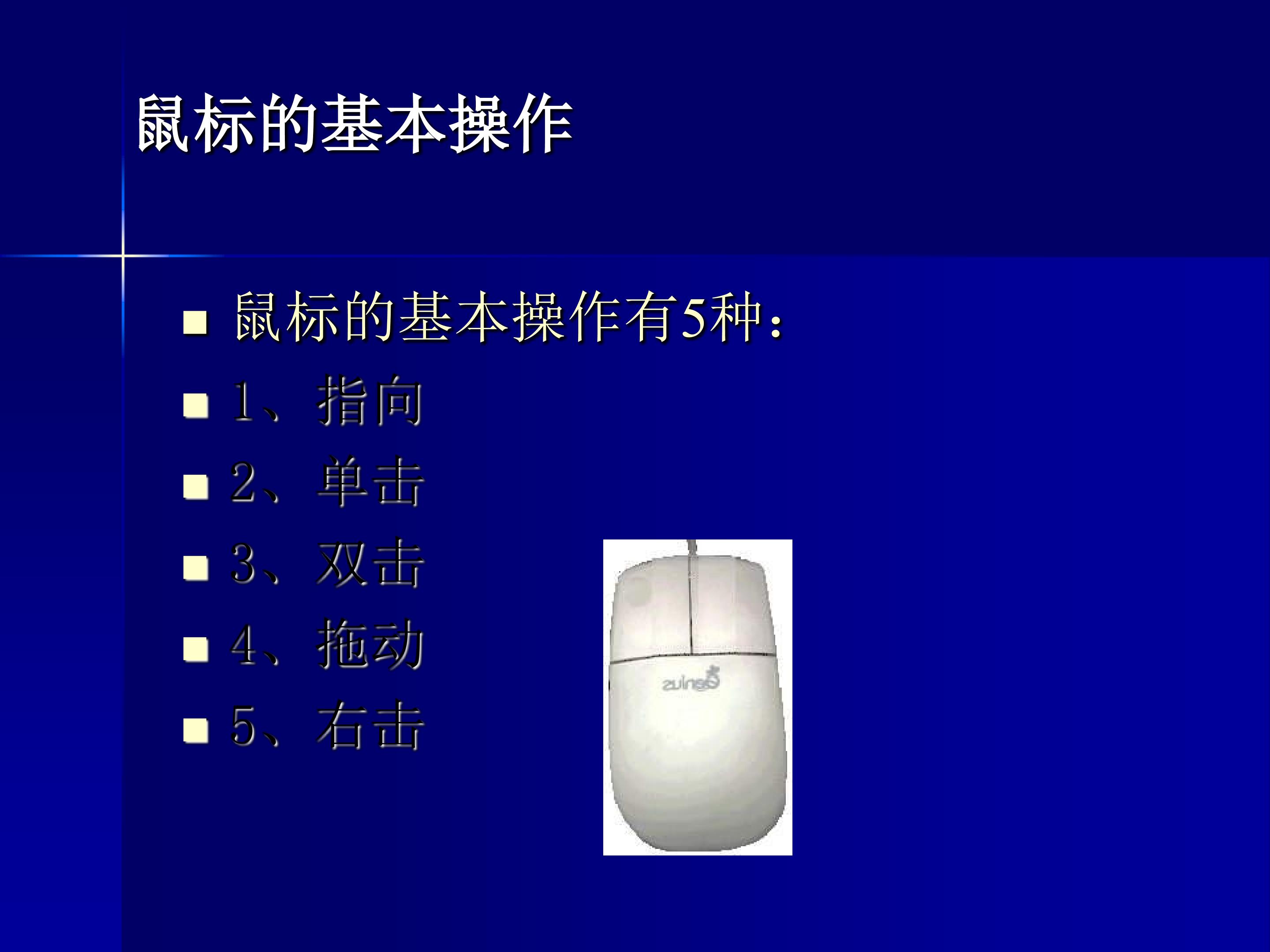 鼠标的基本操作

• 鼠标的基本操作有5种：
• 1、指向
• 2、单击
• 3、双击
• 4、拖动
• 5、右击